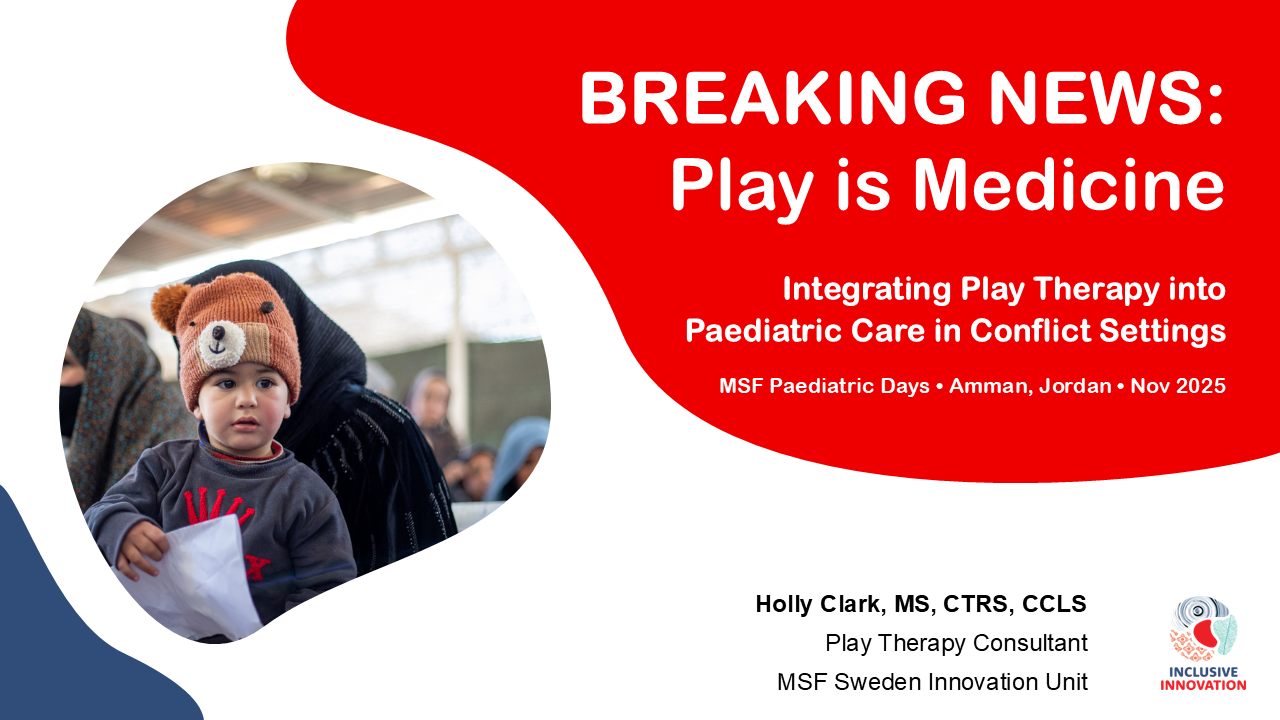 BREAKING NEWS:
Play is Medicine

Integrating Play Therapy into Paediatric Care in Conflict Settings

MSF Paediatric Days • Amman, Jordan • Nov 2025

Holly Clark, MS, CTRS, CCLS
Play Therapy Consultant
MSF Sweden Innovation Unit

INCLUSIVE INNOVATION